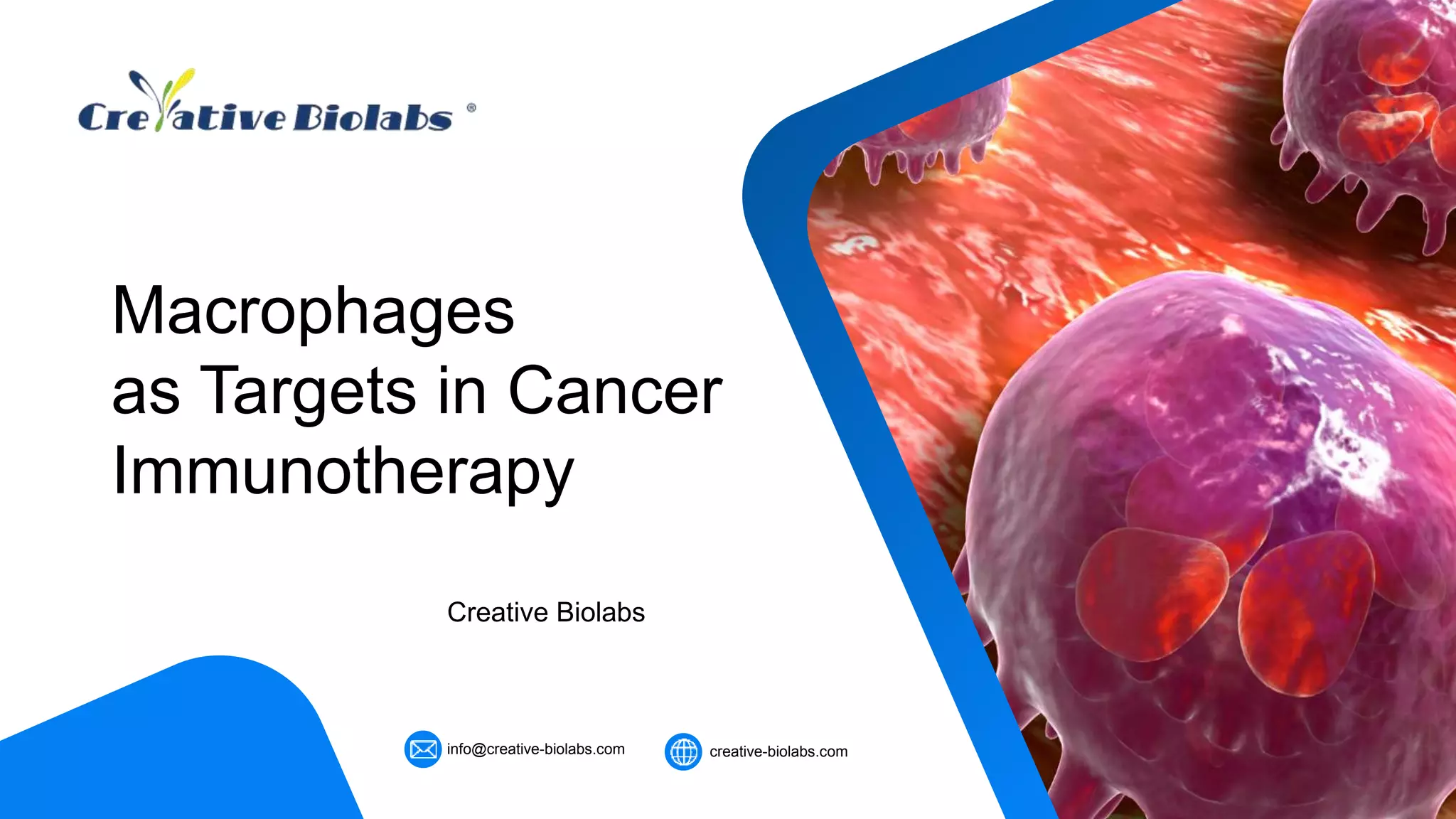 Creative Biolabs ®

Macrophages as Targets in Cancer Immunotherapy

Creative Biolabs

info@creative-biolabs.com

creative-biolabs.com